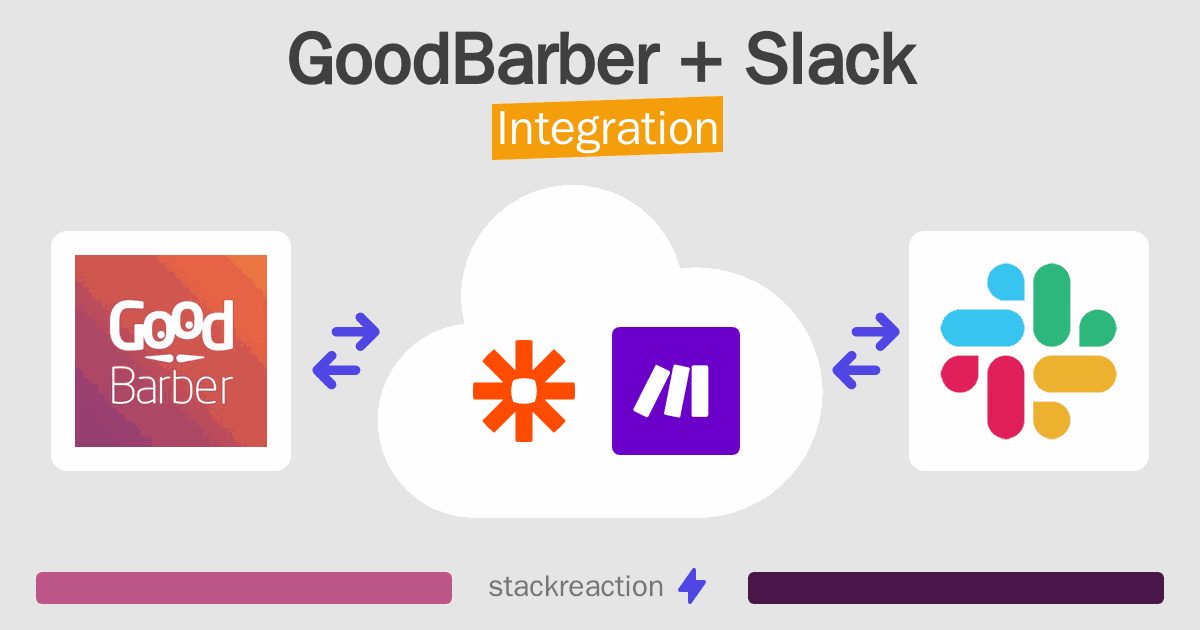 GoodBarber + Slack
Integration

Good
Barber

stackreaction